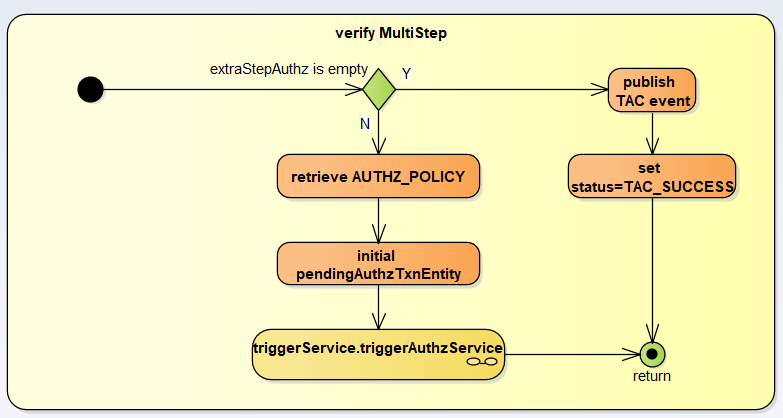 verify MultiStep

extraStepAuthz is empty

Y

N

publish TAC event

set status=TAC_SUCCESS

retrieve AUTHZ_POLICY

initial pendingAuthzTxnEntity

triggerService.triggerAuthzService

return